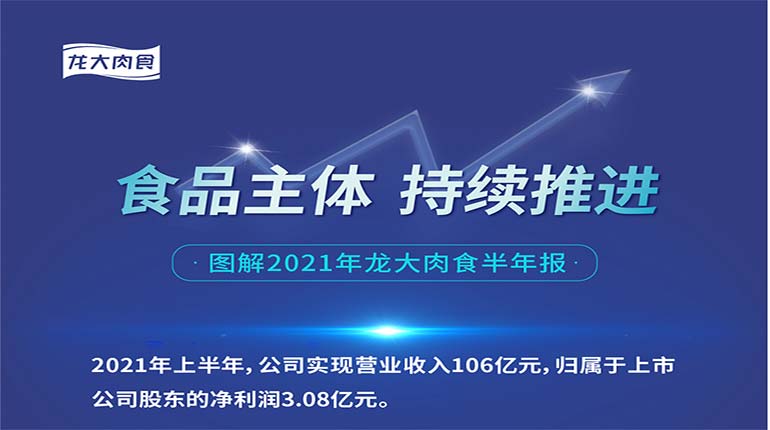 龙大肉食

食品主体 持续推进

· 图解2021年龙大肉食半年报 ·

2021年上半年，公司实现营业收入106亿元，归属于上市公司股东的净利润3.08亿元。